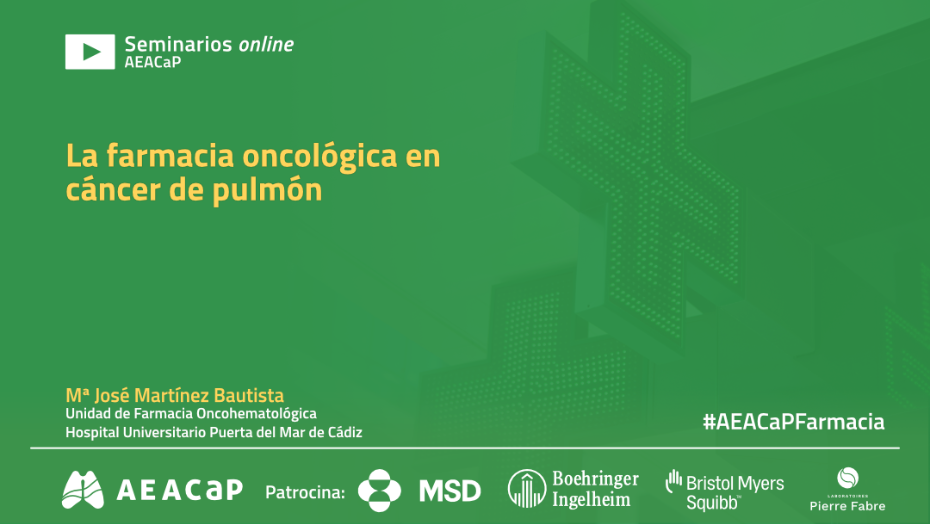 Seminarios online
AEACaP

La farmacia oncológica en cáncer de pulmón

Mª José Martínez Bautista
Unidad de Farmacia Oncohematológica
Hospital Universitario Puerta del Mar de Cádiz

#AEACaPFarmacia

AEACaP Patrocina: MSD Boehringer Ingelheim Bristol Myers Squibb LABORATOIRES Pierre Fabre